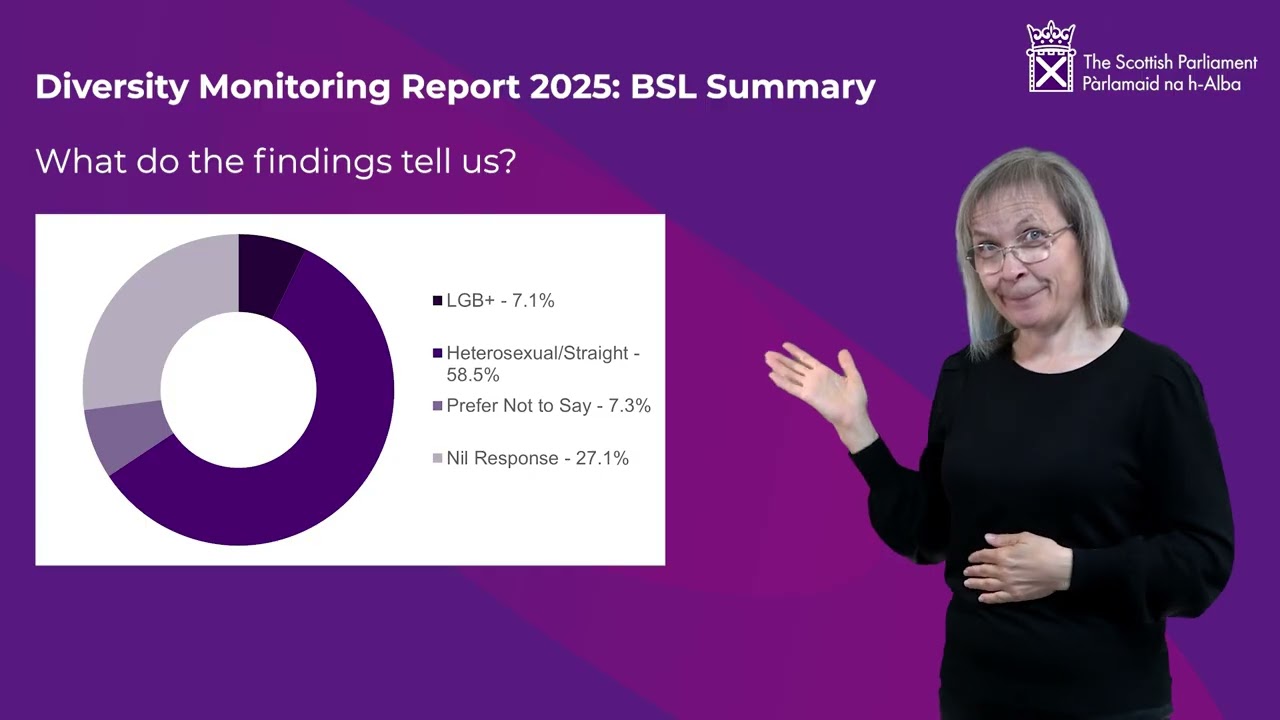 Diversity Monitoring Report 2025: BSL Summary

The Scottish Parliament
Pàrlamaid na h-Alba

What do the findings tell us?

LGB+ - 7.1%
Heterosexual/Straight - 58.5%
Prefer Not to Say - 7.3%
Nil Response - 27.1%